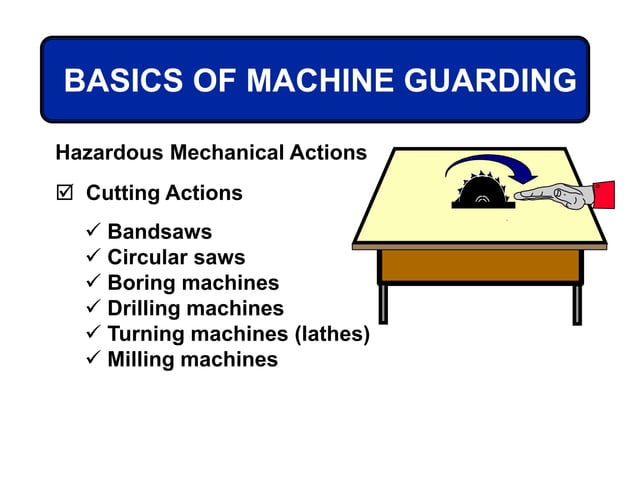 BASICS OF MACHINE GUARDING

Hazardous Mechanical Actions

☑ Cutting Actions

✓ Bandsaws
✓ Circular saws
✓ Boring machines
✓ Drilling machines
✓ Turning machines (lathes)
✓ Milling machines